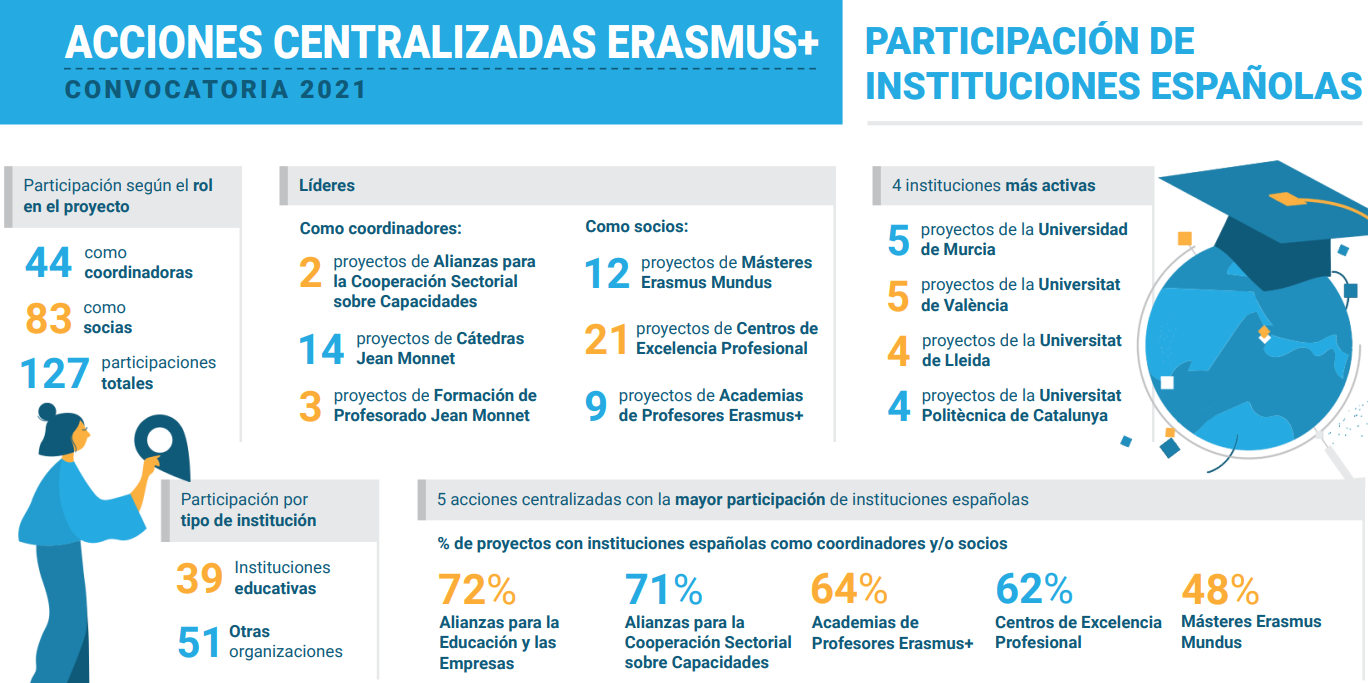 ACCIONES CENTRALIZADAS ERASMUS+
CONVOCATORIA 2021

PARTICIPACIÓN DE INSTITUCIONES ESPAÑOLAS

Participación según el rol en el proyecto

44 como coordinadoras

83 como socias

127 participaciones totales

Líderes

Como coordinadores:

2 proyectos de Alianzas para la Cooperación Sectorial sobre Capacidades

14 proyectos de Cátedras Jean Monnet

3 proyectos de Formación de Profesorado Jean Monnet

Como socios:

12 proyectos de Másteres Erasmus Mundus

21 proyectos de Centros de Excelencia Profesional

9 proyectos de Academias de Profesores Erasmus+

4 instituciones más activas

5 proyectos de la Universidad de Murcia

5 proyectos de la Universitat de València

4 proyectos de la Universitat de Lleida

4 proyectos de la Universitat Politècnica de Catalunya

Participación por tipo de institución

39 Instituciones educativas

51 Otras organizaciones

5 acciones centralizadas con la mayor participación de instituciones españolas

% de proyectos con instituciones españolas como coordinadores y/o socios

72% Alianzas para la Educación y las Empresas

71% Alianzas para la Cooperación Sectorial sobre Capacidades

64% Academias de Profesores Erasmus+

62% Centros de Excelencia Profesional

48% Másteres Erasmus Mundus